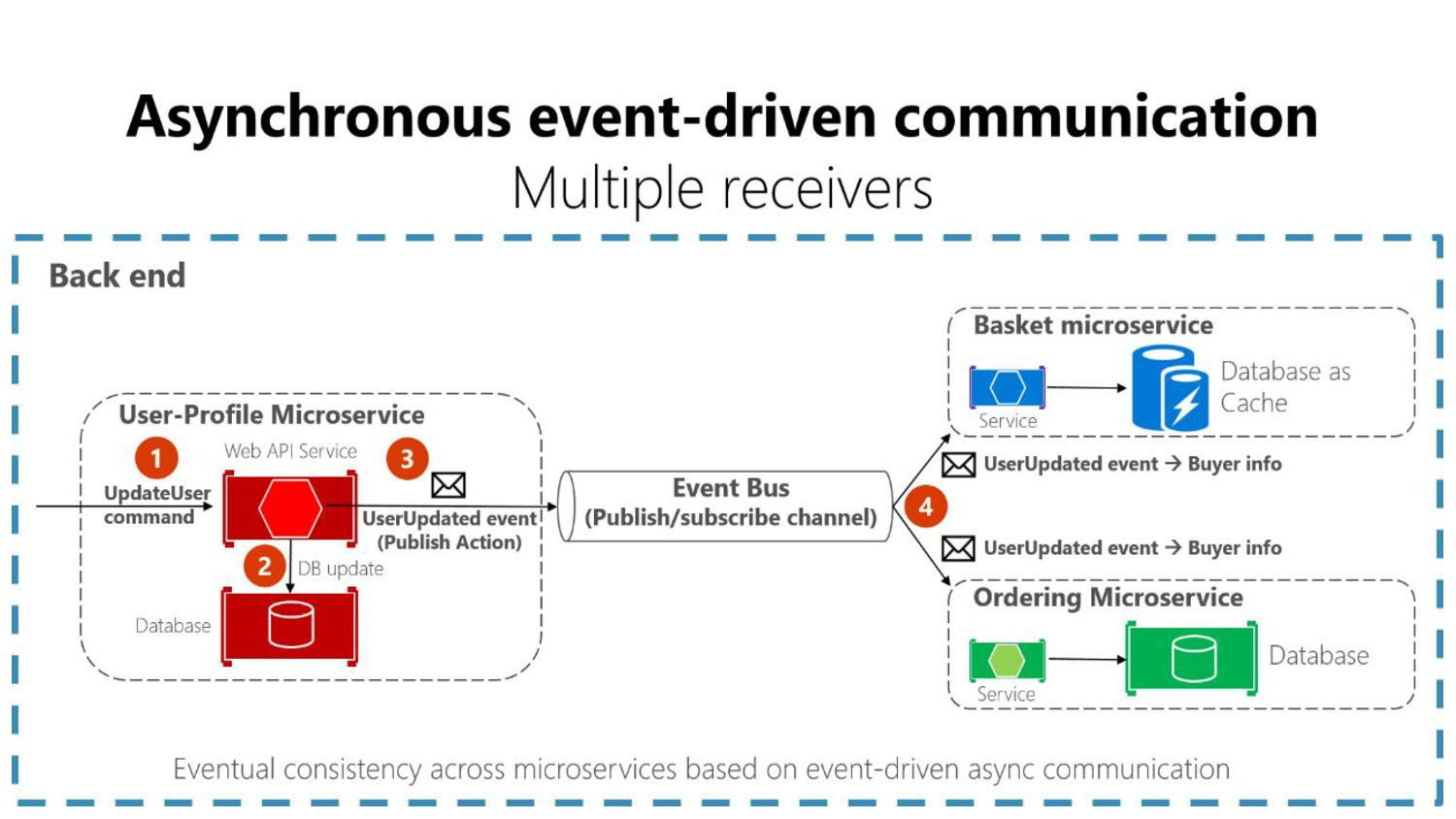 Asynchronous event-driven communication
Multiple receivers

Back end

User-Profile Microservice

1
UpdateUser command

Web API Service

3
UserUpdated event
(Publish Action)

2
DB update

Database

Event Bus
(Publish/subscribe channel)

4

Basket microservice

Service

Database as Cache

UserUpdated event → Buyer info

UserUpdated event → Buyer info

Ordering Microservice

Service

Database

Eventual consistency across microservices based on event-driven async communication